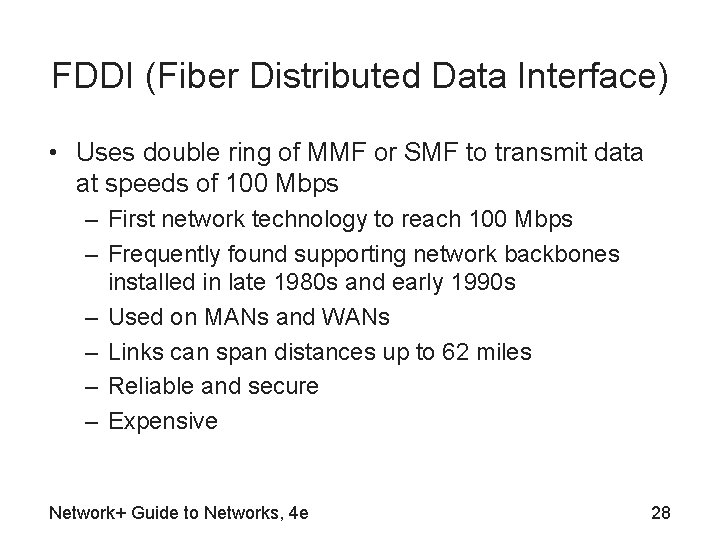 FDDI (Fiber Distributed Data Interface)

• Uses double ring of MMF or SMF to transmit data at speeds of 100 Mbps
– First network technology to reach 100 Mbps
– Frequently found supporting network backbones installed in late 1980s and early 1990s
– Used on MANs and WANs
– Links can span distances up to 62 miles
– Reliable and secure
– Expensive

Network+ Guide to Networks, 4e

28